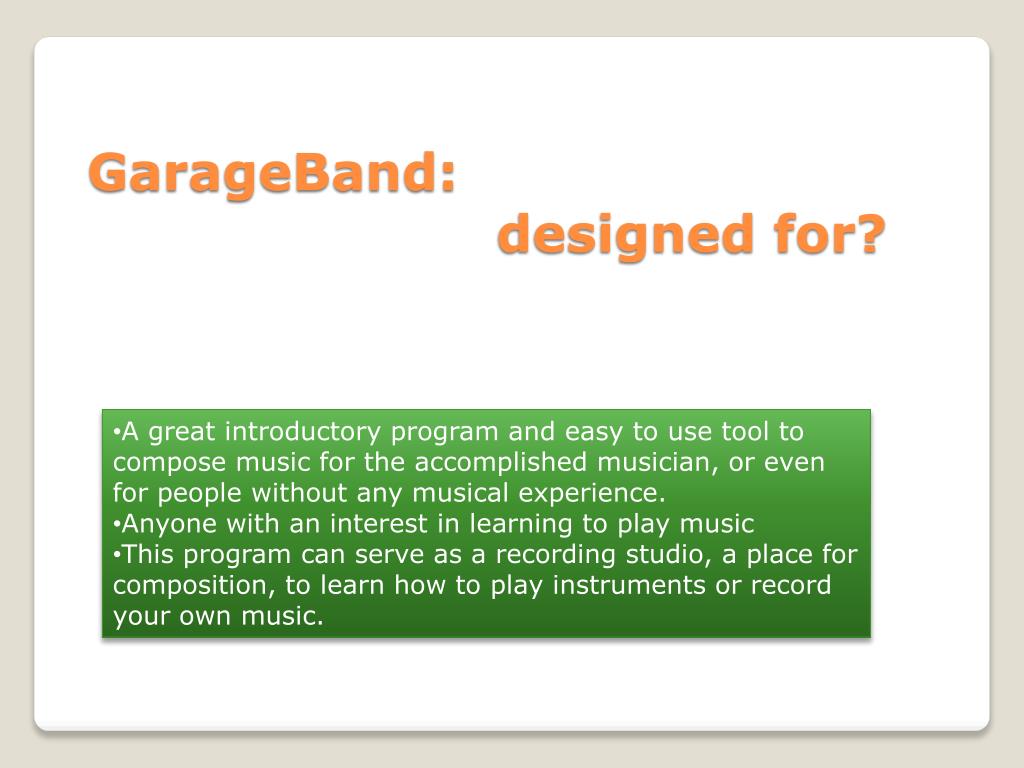 GarageBand:
designed for?

•A great introductory program and easy to use tool to compose music for the accomplished musician, or even for people without any musical experience.
•Anyone with an interest in learning to play music
•This program can serve as a recording studio, a place for composition, to learn how to play instruments or record your own music.